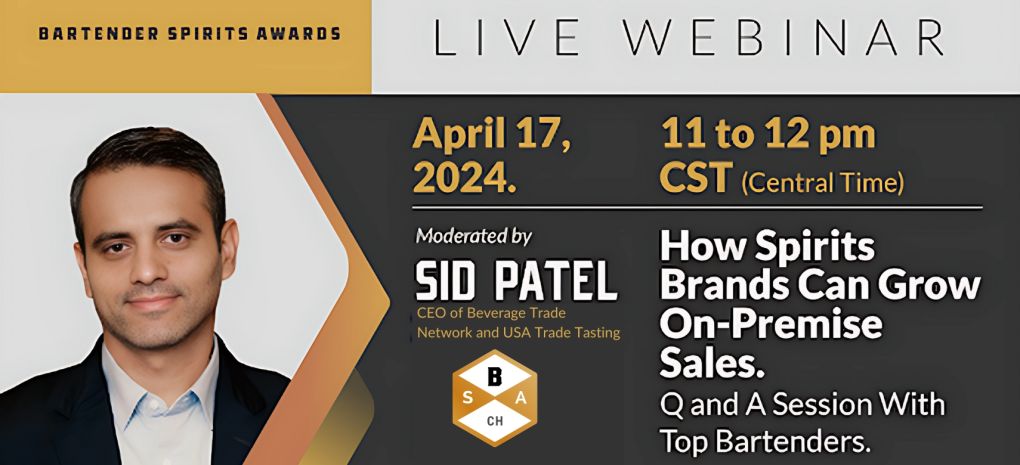 BARTENDER SPIRITS AWARDS

LIVE WEBINAR

April 17, 2024.

11 to 12 pm CST (Central Time)

Moderated by

SID PATEL

CEO of Beverage Trade Network and USA Trade Tasting

B
S A
CH

How Spirits Brands Can Grow On-Premise Sales.

Q and A Session With Top Bartenders.